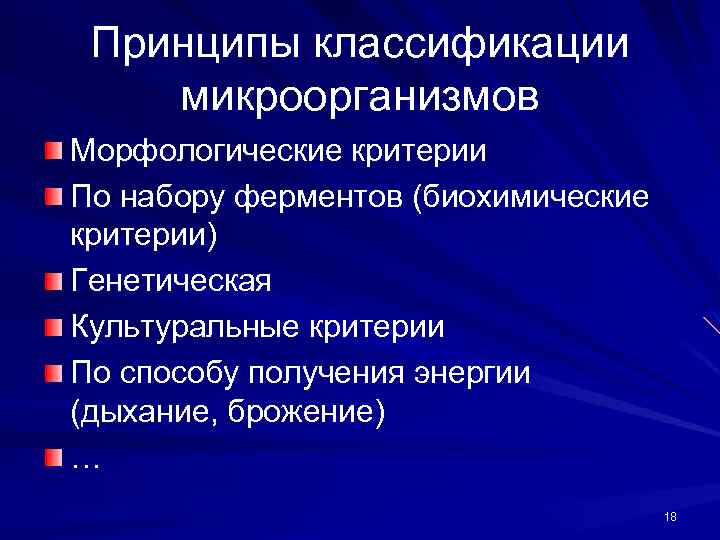 Принципы классификации микроорганизмов

Морфологические критерии

По набору ферментов (биохимические критерии)

Генетическая

Культуральные критерии

По способу получения энергии (дыхание, брожение)

…

18